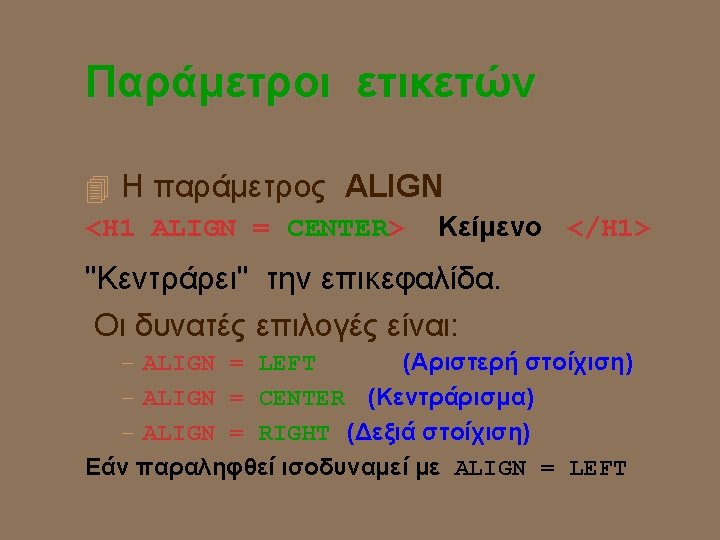 Παράμετροι ετικετών

Η παράμετρος ALIGN

<H1 ALIGN = CENTER> Κείμενο </H1>

"Κεντράρει" την επικεφαλίδα.

Οι δυνατές επιλογές είναι:

– ALIGN = LEFT (Αριστερή στοίχιση)
– ALIGN = CENTER (Κεντράρισμα)
– ALIGN = RIGHT (Δεξιά στοίχιση)

Εάν παραληφθεί ισοδυναμεί με ALIGN = LEFT